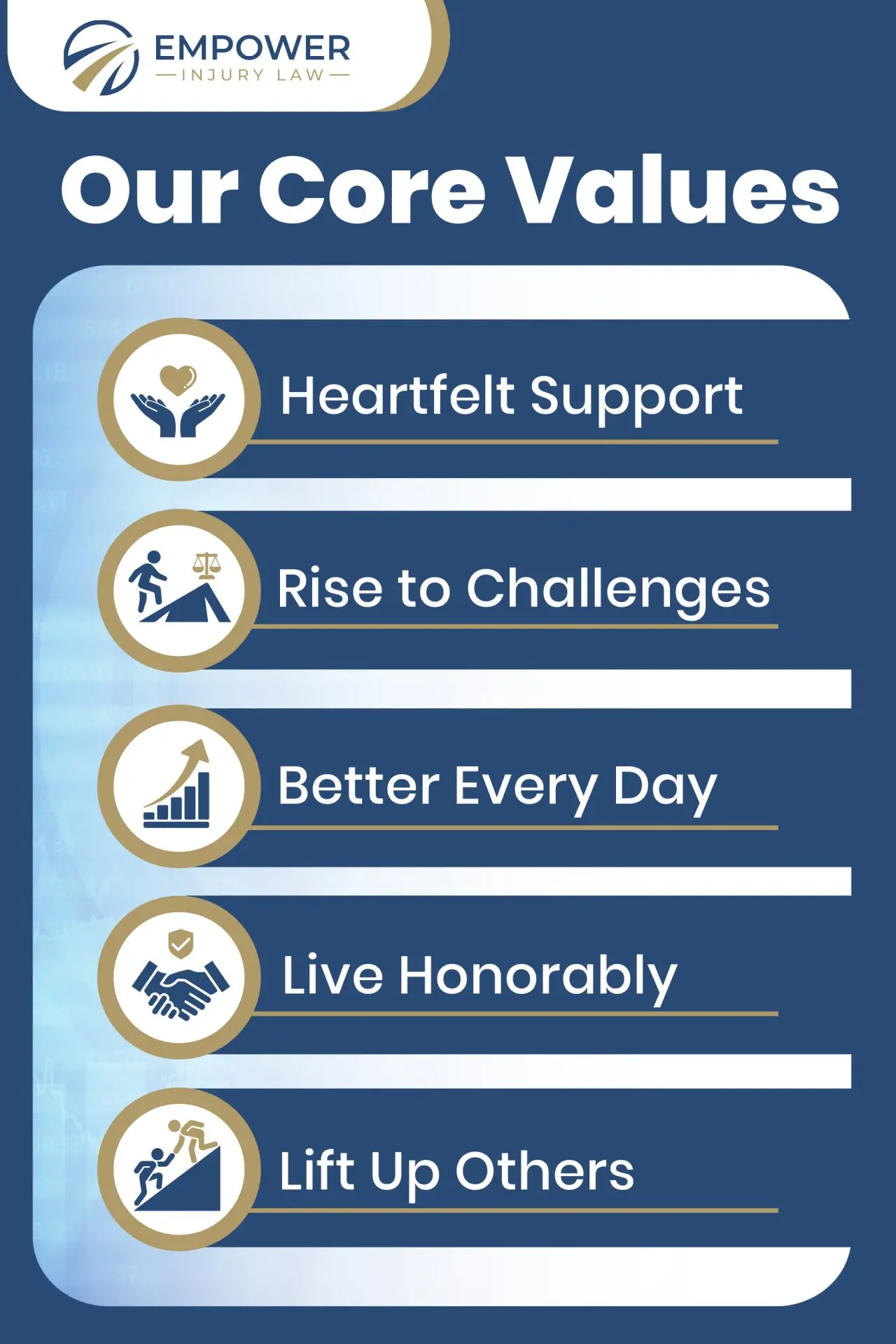 EMPOWER
INJURY LAW

Our Core Values

Heartfelt Support

Rise to Challenges

Better Every Day

Live Honorably

Lift Up Others